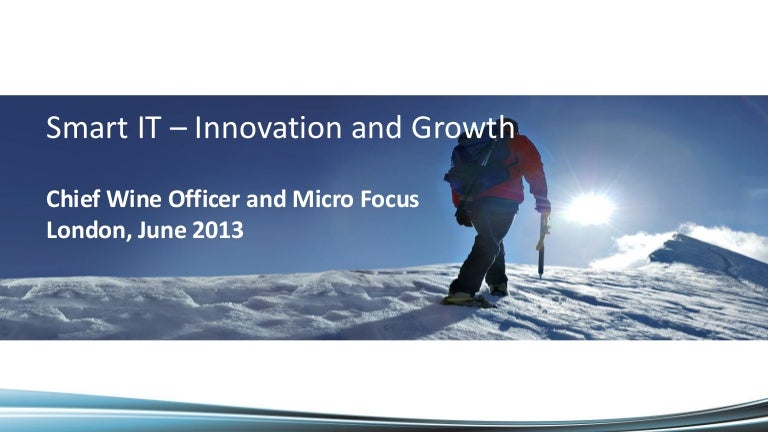 Smart IT – Innovation and Growth

Chief Wine Officer and Micro Focus
London, June 2013